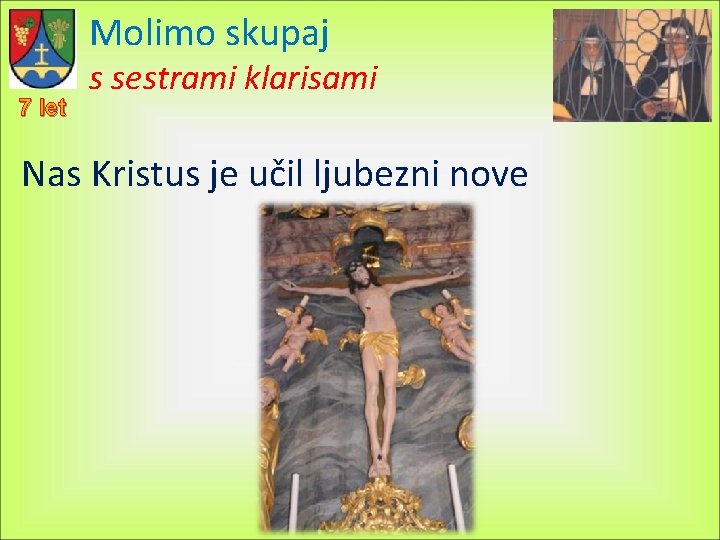 Molimo skupaj
s sestrami klarisami
7 let

Nas Kristus je učil ljubezni nove